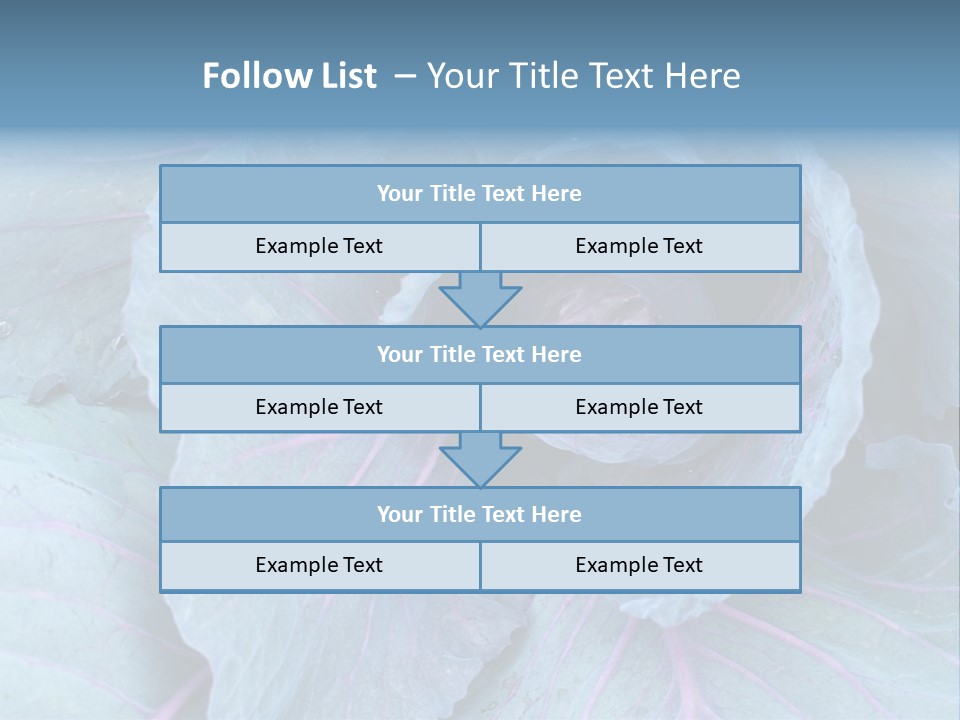 Follow List – Your Title Text Here

Your Title Text Here

Example Text

Example Text

Your Title Text Here

Example Text

Example Text

Your Title Text Here

Example Text

Example Text